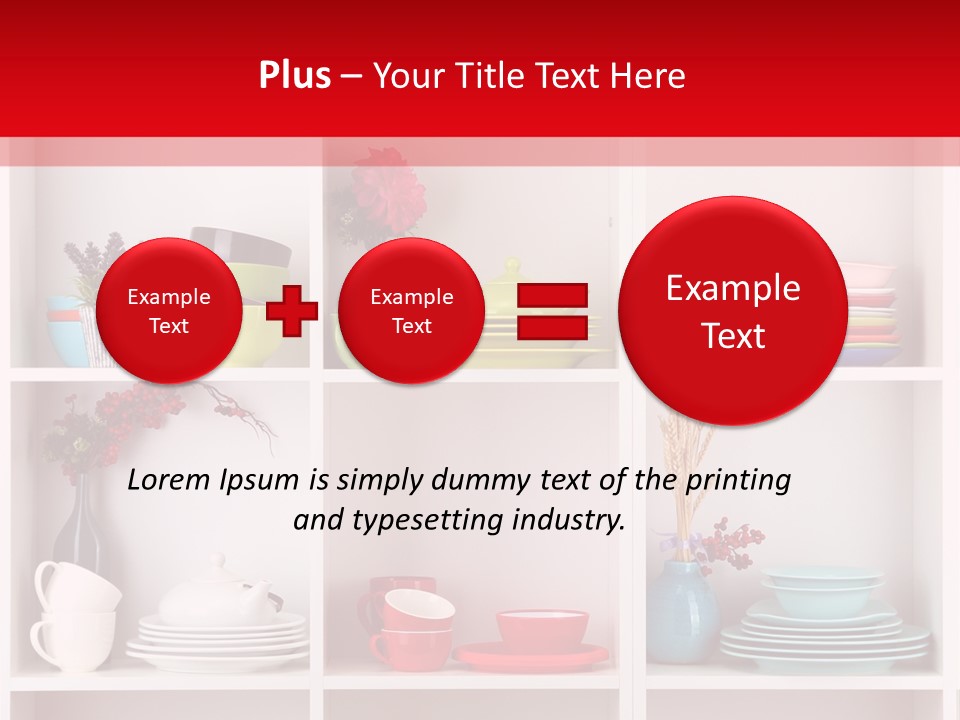 Plus – Your Title Text Here

Example Text

Example Text

Example Text

Lorem Ipsum is simply dummy text of the printing and typesetting industry.